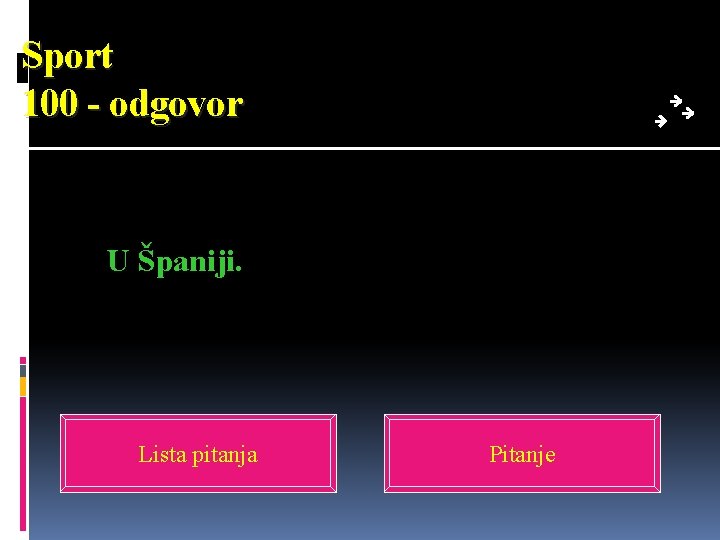 Sport
100 - odgovor

U Španiji.

Lista pitanja

Pitanje